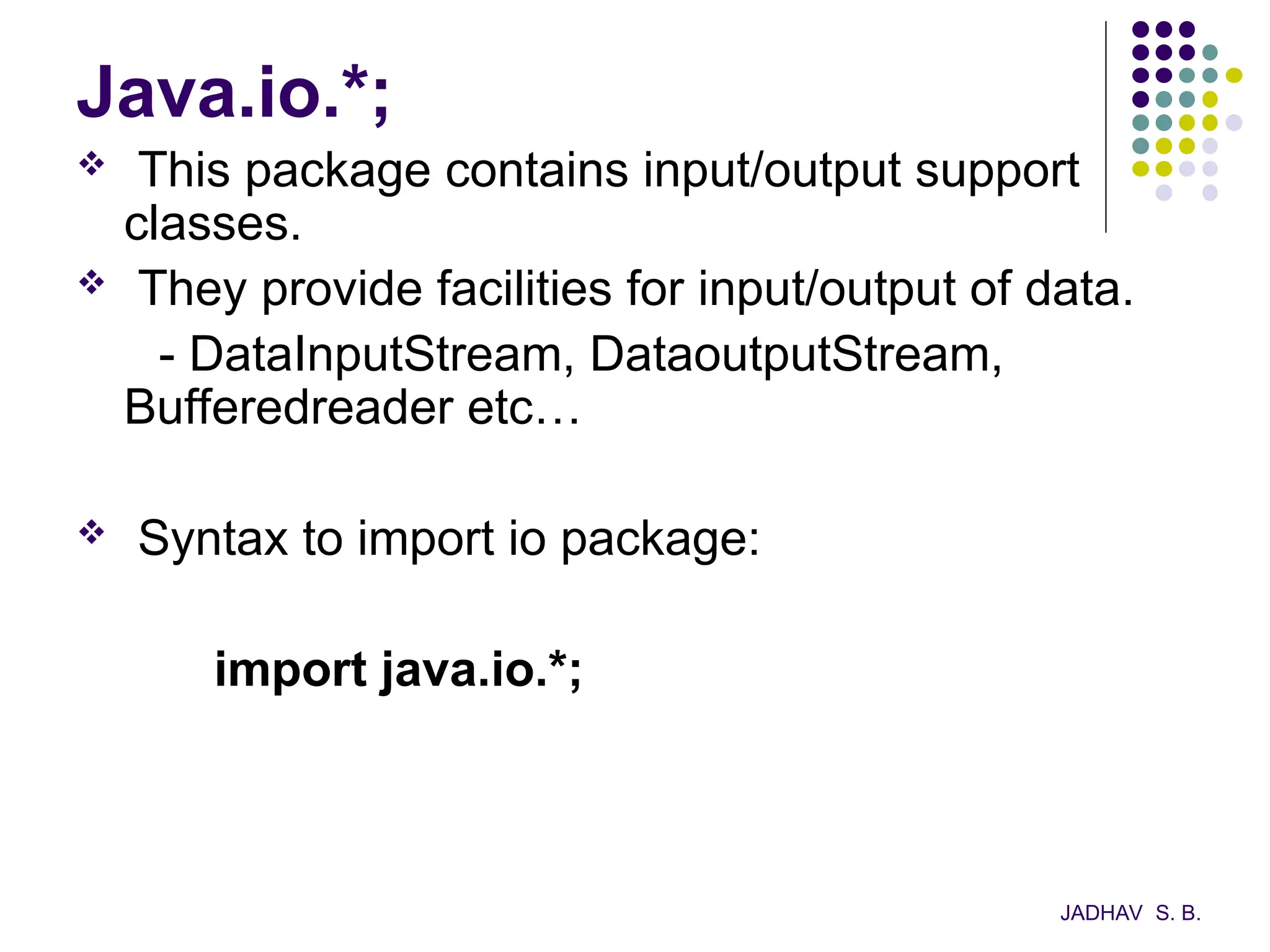 Java.io.*;

❖ This package contains input/output support classes.

❖ They provide facilities for input/output of data.

- DataInputStream, DataoutputStream, Bufferedreader etc…

❖ Syntax to import io package:

import java.io.*;

JADHAV S. B.